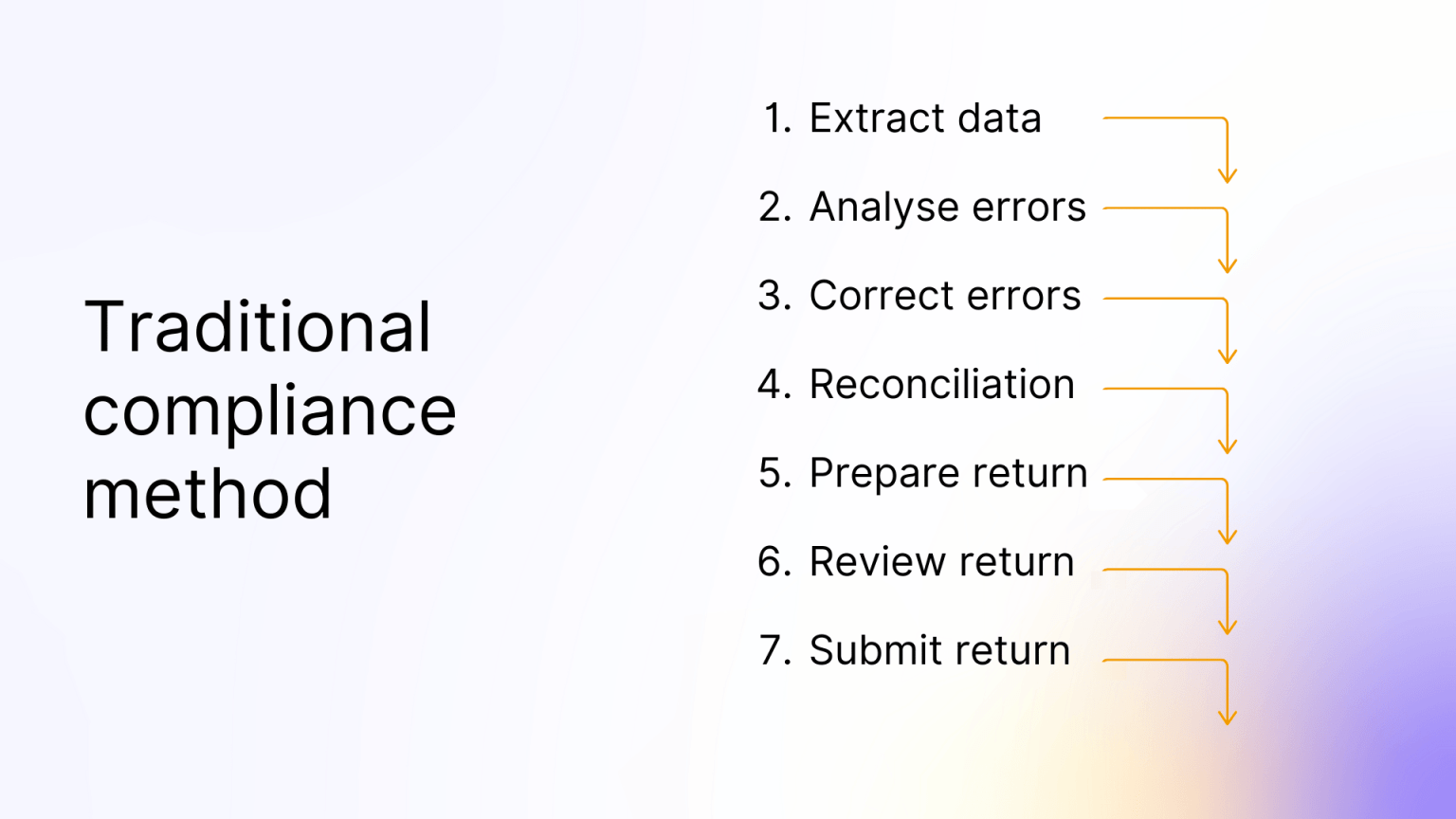 Traditional compliance method

1. Extract data
2. Analyse errors
3. Correct errors
4. Reconciliation
5. Prepare return
6. Review return
7. Submit return